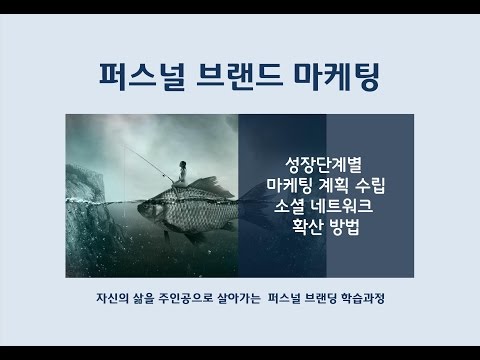 퍼스널 브랜드 마케팅

성장단계별
마케팅 계획 수립
소셜 네트워크
확산 방법

자신의 삶을 주인공으로 살아가는 퍼스널 브랜딩 학습과정